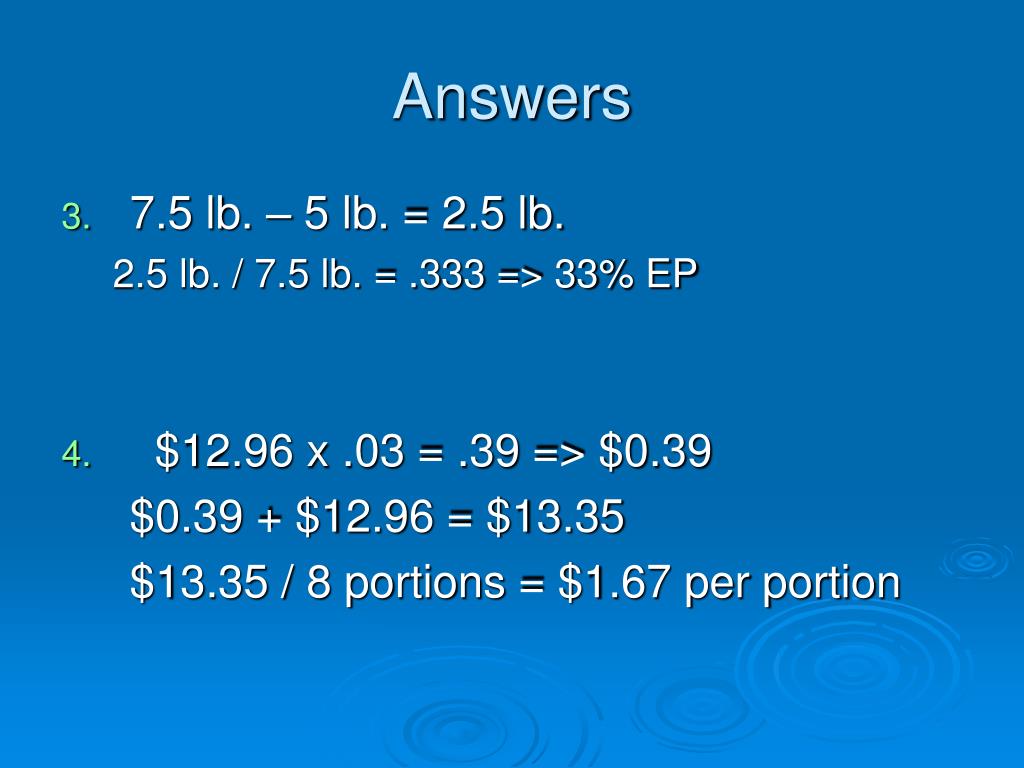 Answers

3. 7.5 lb. – 5 lb. = 2.5 lb.
2.5 lb. / 7.5 lb. = .333 => 33% EP

4. \$12.96 x .03 = .39 => \$0.39
\$0.39 + \$12.96 = \$13.35
\$13.35 / 8 portions = \$1.67 per portion